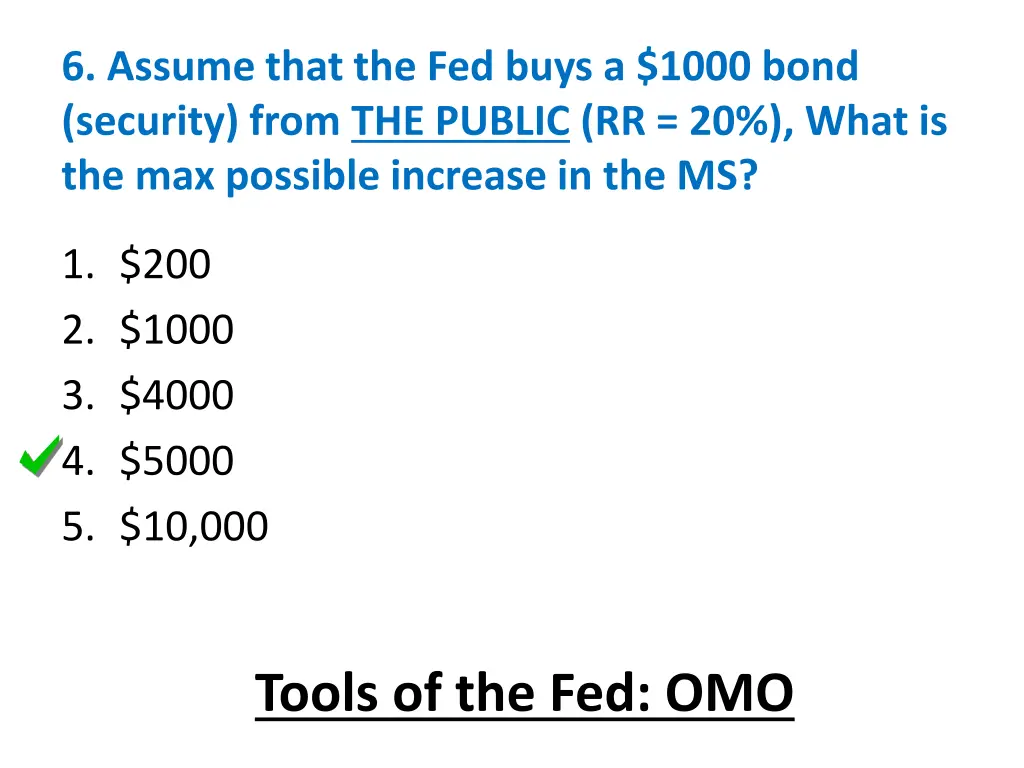 6. Assume that the Fed buys a \$1000 bond (security) from THE PUBLIC (RR = 20%), What is the max possible increase in the MS?

1. \$200
2. \$1000
3. \$4000
4. \$5000
5. \$10,000

Tools of the Fed: OMO